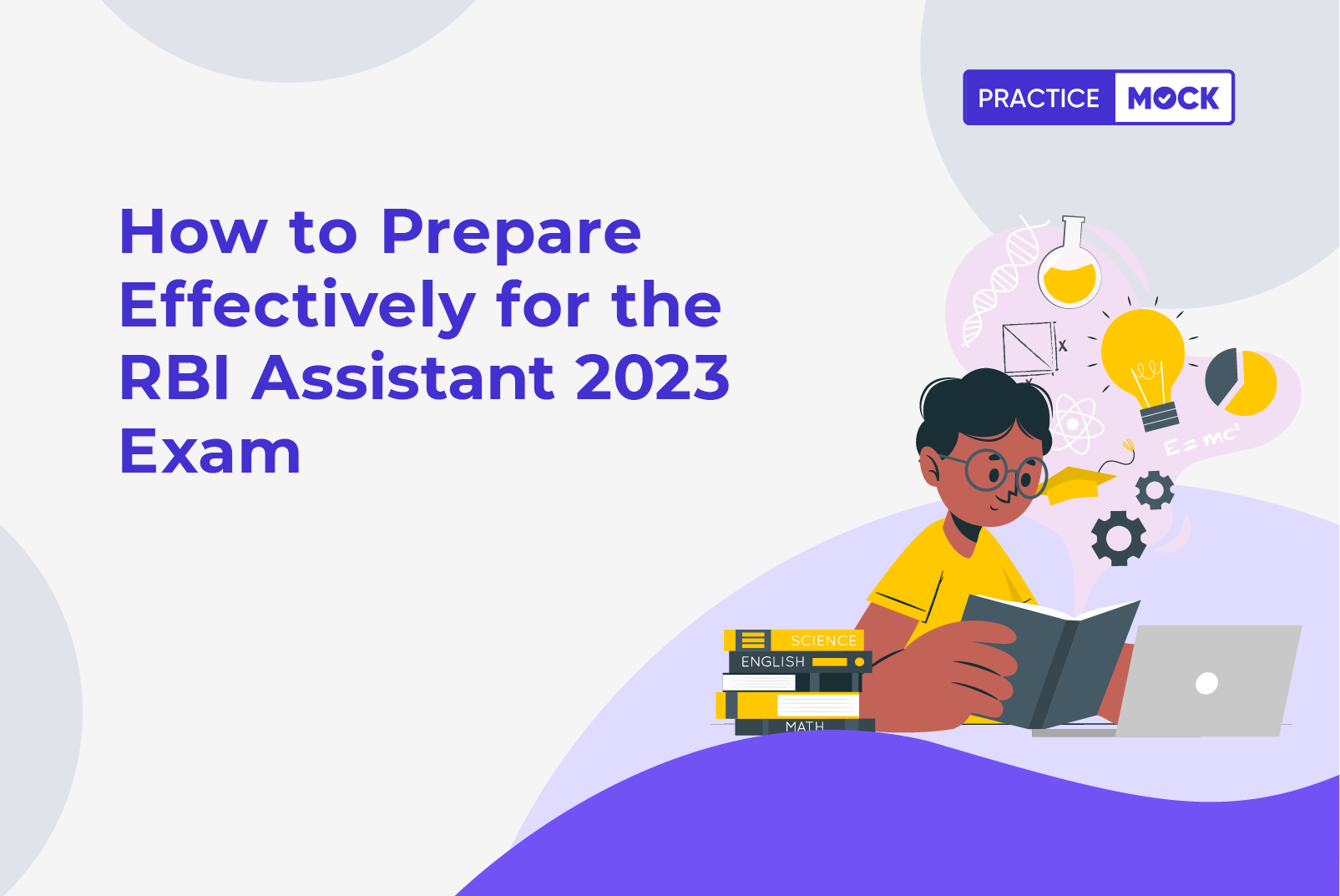 PRACTICE MOCK

How to Prepare Effectively for the RBI Assistant 2023 Exam

x

x

$E = mc^2$

SCIENCE

ENGLISH

MATH